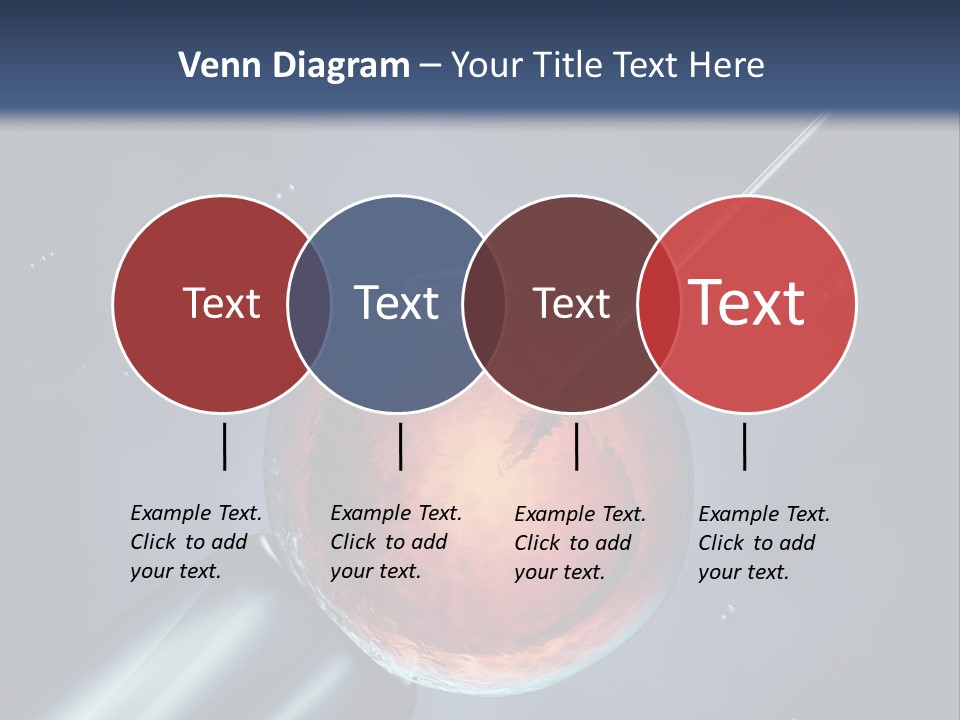 Venn Diagram – Your Title Text Here

Text

Text

Text

Text

Example Text. Click to add your text.

Example Text. Click to add your text.

Example Text. Click to add your text.

Example Text. Click to add your text.